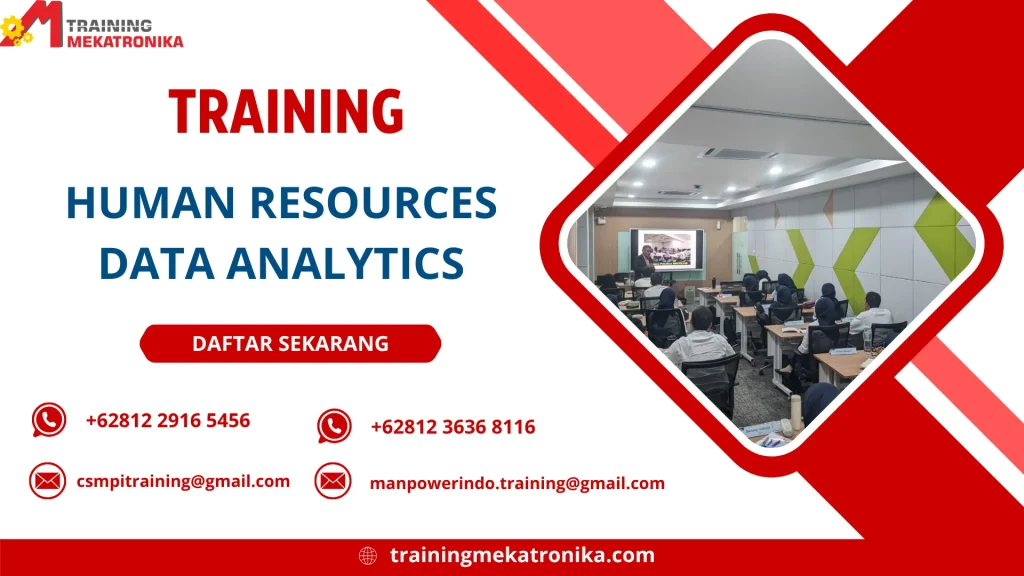 TRAINING MEKATRONIKA

TRAINING

HUMAN RESOURCES DATA ANALYTICS

DAFTAR SEKARANG

+62812 2916 5456

+62812 3636 8116

csmpitraining@gmail.com

manpowerindo.training@gmail.com

trainingmekatronika.com